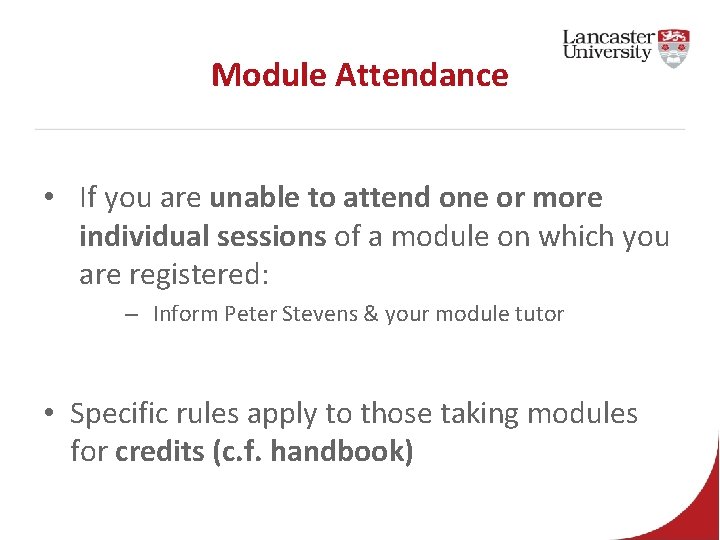 Lancaster University

Module Attendance

• If you are unable to attend one or more individual sessions of a module on which you are registered:

– Inform Peter Stevens & your module tutor

• Specific rules apply to those taking modules for credits (c.f. handbook)